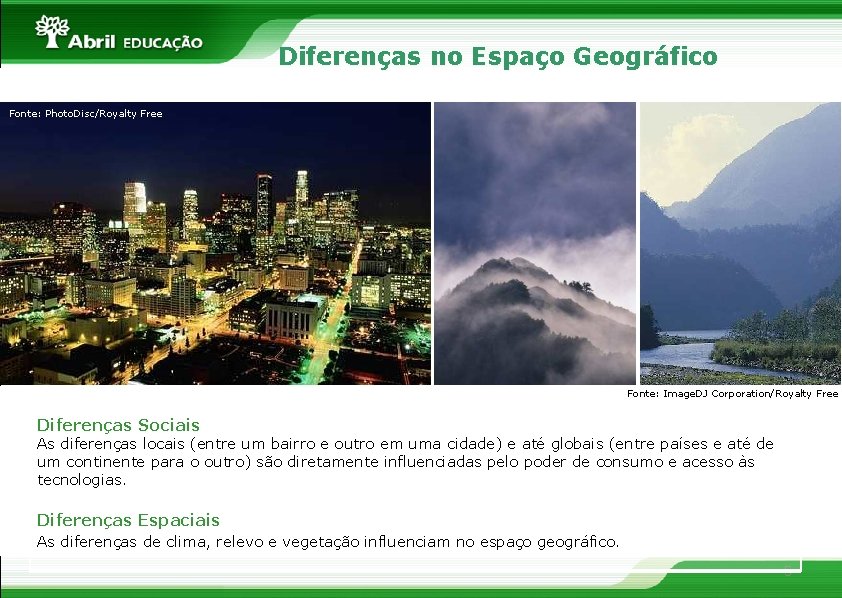 Abril EDUCAÇÃO

Diferenças no Espaço Geográfico

Fonte: PhotoDisc/Royalty Free

Fonte: ImageDJ Corporation/Royalty Free

Diferenças Sociais
As diferenças locais (entre um bairro e outro em uma cidade) e até globais (entre países e até de um continente para o outro) são diretamente influenciadas pelo poder de consumo e acesso às tecnologias.

Diferenças Espaciais
As diferenças de clima, relevo e vegetação influenciam no espaço geográfico.